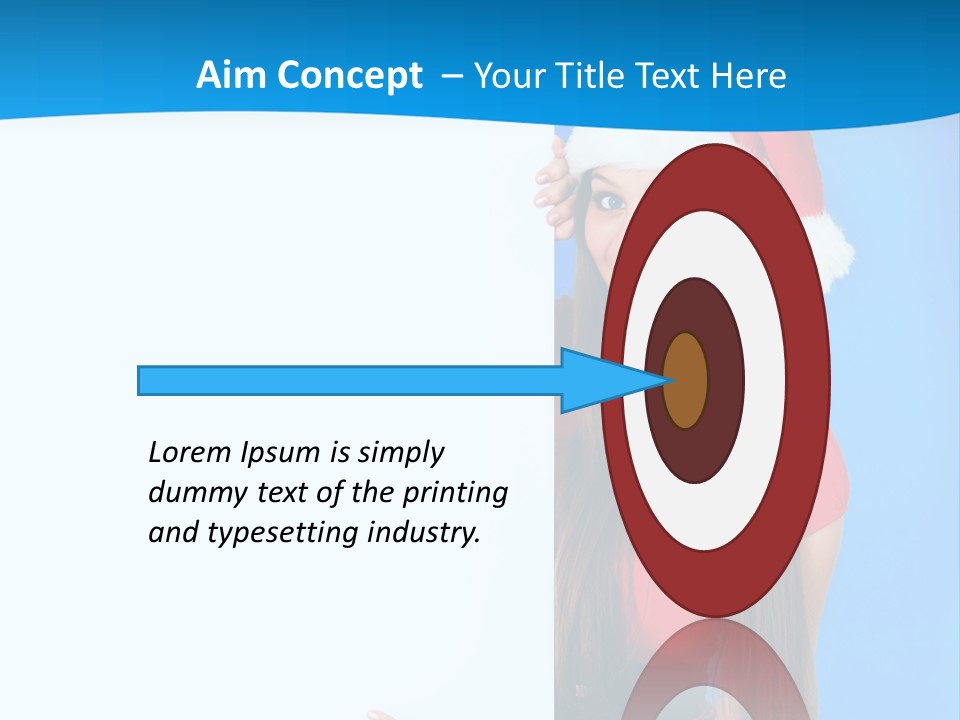 Aim Concept – Your Title Text Here

Lorem Ipsum is simply dummy text of the printing and typesetting industry.